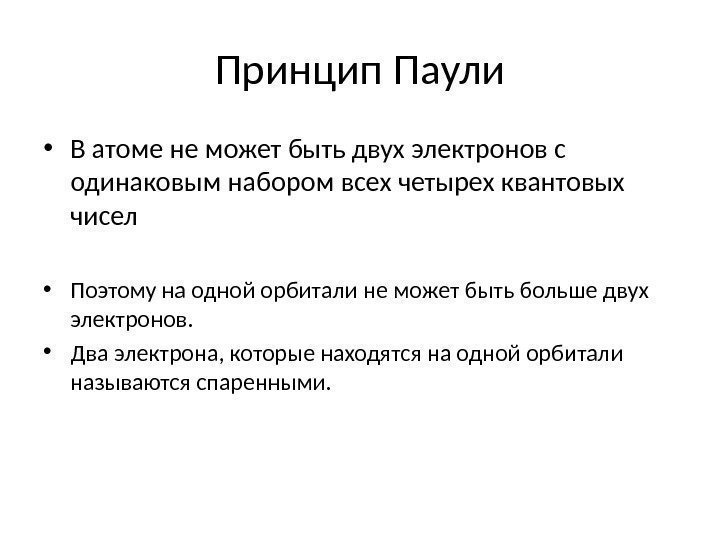 Принцип Паули

• В атоме не может быть двух электронов с одинаковым набором всех четырех квантовых чисел

• Поэтому на одной орбитали не может быть больше двух электронов.

• Два электрона, которые находятся на одной орбитали называются спаренными.